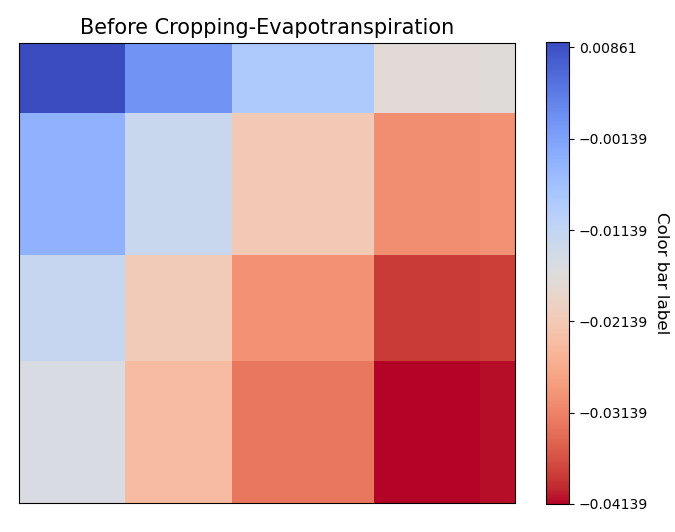 Before Cropping-Evapotranspiration

0.00861
−0.00139
−0.01139
−0.02139
−0.03139
−0.04139

Color bar label